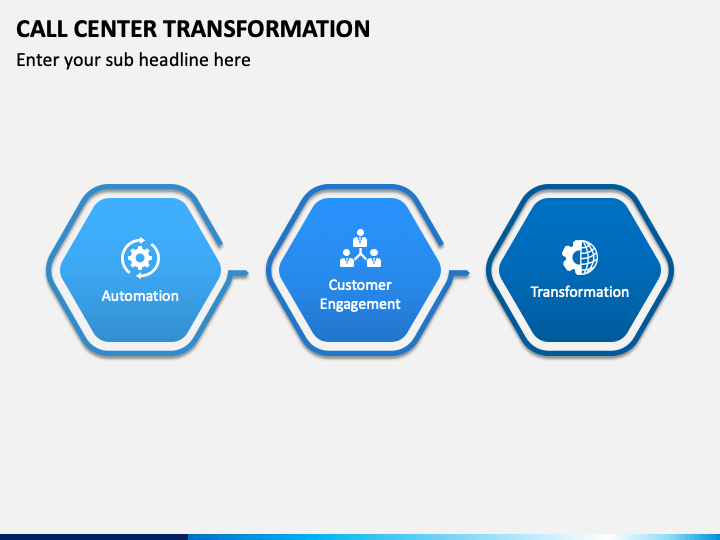 CALL CENTER TRANSFORMATION

Enter your sub headline here

Automation

Customer Engagement

Transformation